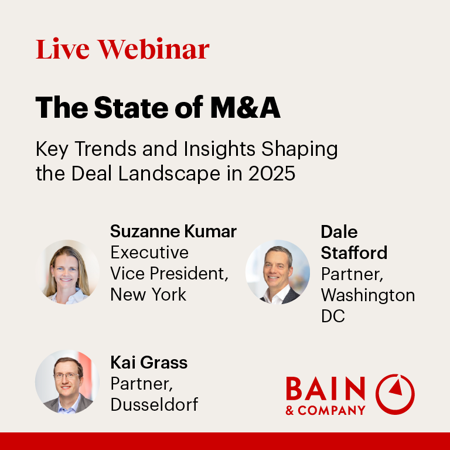 Live Webinar

The State of M&A

Key Trends and Insights Shaping the Deal Landscape in 2025

Suzanne Kumar
Executive Vice President, New York

Dale Stafford
Partner, Washington DC

Kai Grass
Partner, Dusseldorf

BAIN & COMPANY